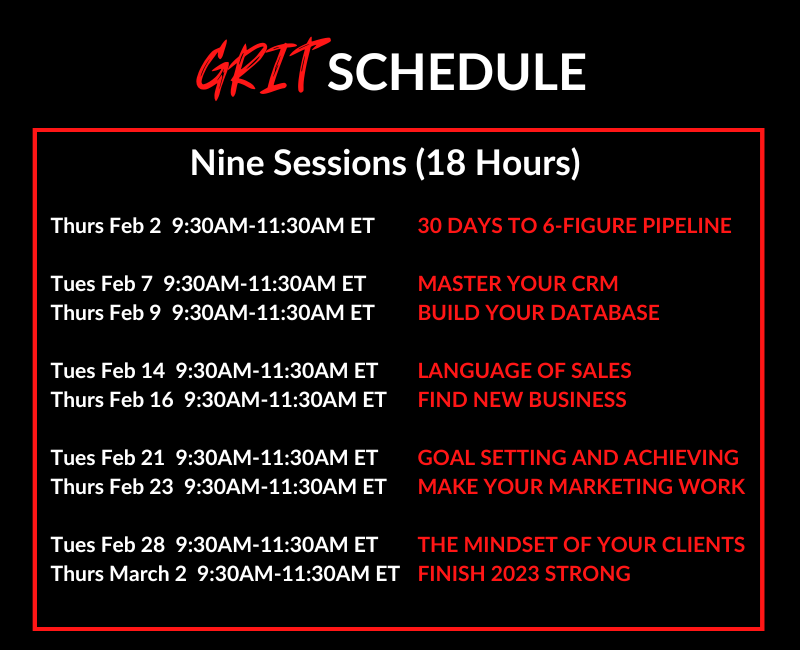 GRIT SCHEDULE

Nine Sessions (18 Hours)

Thurs Feb 2 9:30AM-11:30AM ET 30 DAYS TO 6-FIGURE PIPELINE

Tues Feb 7 9:30AM-11:30AM ET MASTER YOUR CRM
Thurs Feb 9 9:30AM-11:30AM ET BUILD YOUR DATABASE

Tues Feb 14 9:30AM-11:30AM ET LANGUAGE OF SALES
Thurs Feb 16 9:30AM-11:30AM ET FIND NEW BUSINESS

Tues Feb 21 9:30AM-11:30AM ET GOAL SETTING AND ACHIEVING
Thurs Feb 23 9:30AM-11:30AM ET MAKE YOUR MARKETING WORK

Tues Feb 28 9:30AM-11:30AM ET THE MINDSET OF YOUR CLIENTS
Thurs March 2 9:30AM-11:30AM ET FINISH 2023 STRONG